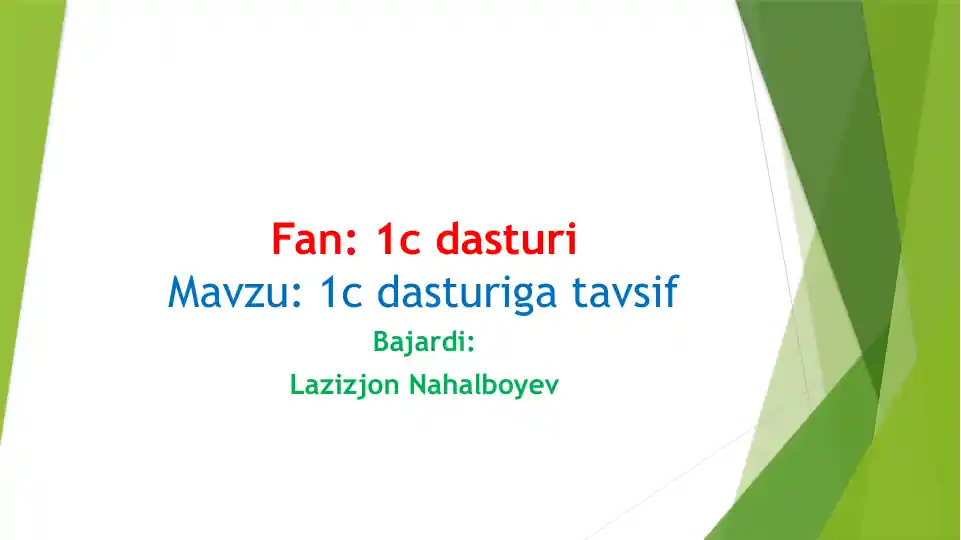 Fan: 1c dasturi
Mavzu: 1c dasturiga tavsif
Bajardi:
Lazizjon Nahalboyev